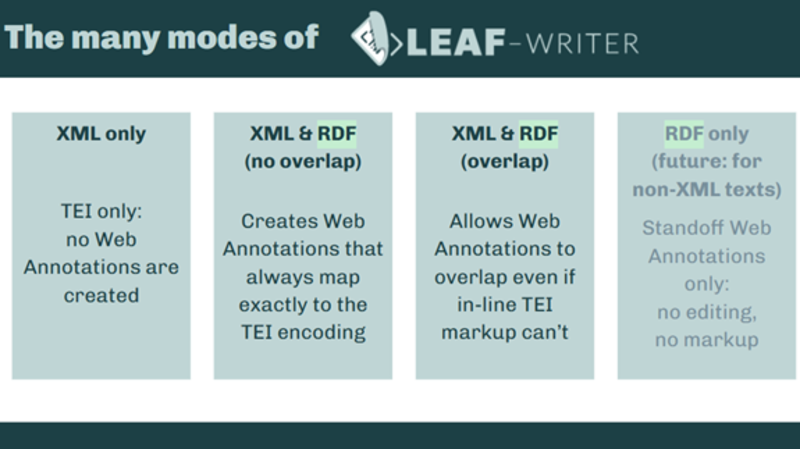 The many modes of LEAF-WRITER

XML only

TEI only: no Web Annotations are created

XML & RDF (no overlap)

Creates Web Annotations that always map exactly to the TEI encoding

XML & RDF (overlap)

Allows Web Annotations to overlap even if in-line TEI markup can't

RDF only (future: for non-XML texts)

Standoff Web Annotations only: no editing, no markup